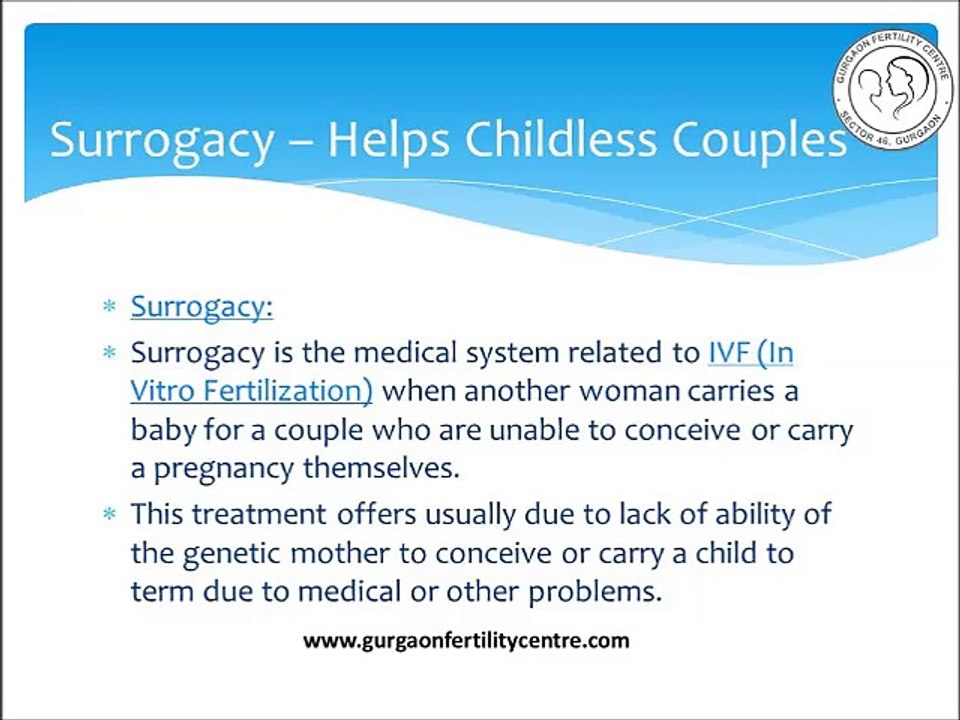 GURGAON FERTILITY CENTRE
SECTOR 46, GURGAON

Surrogacy – Helps Childless Couples

* Surrogacy:
* Surrogacy is the medical system related to IVF (In Vitro Fertilization) when another woman carries a baby for a couple who are unable to conceive or carry a pregnancy themselves.
* This treatment offers usually due to lack of ability of the genetic mother to conceive or carry a child to term due to medical or other problems.

www.gurgaonfertilitycentre.com